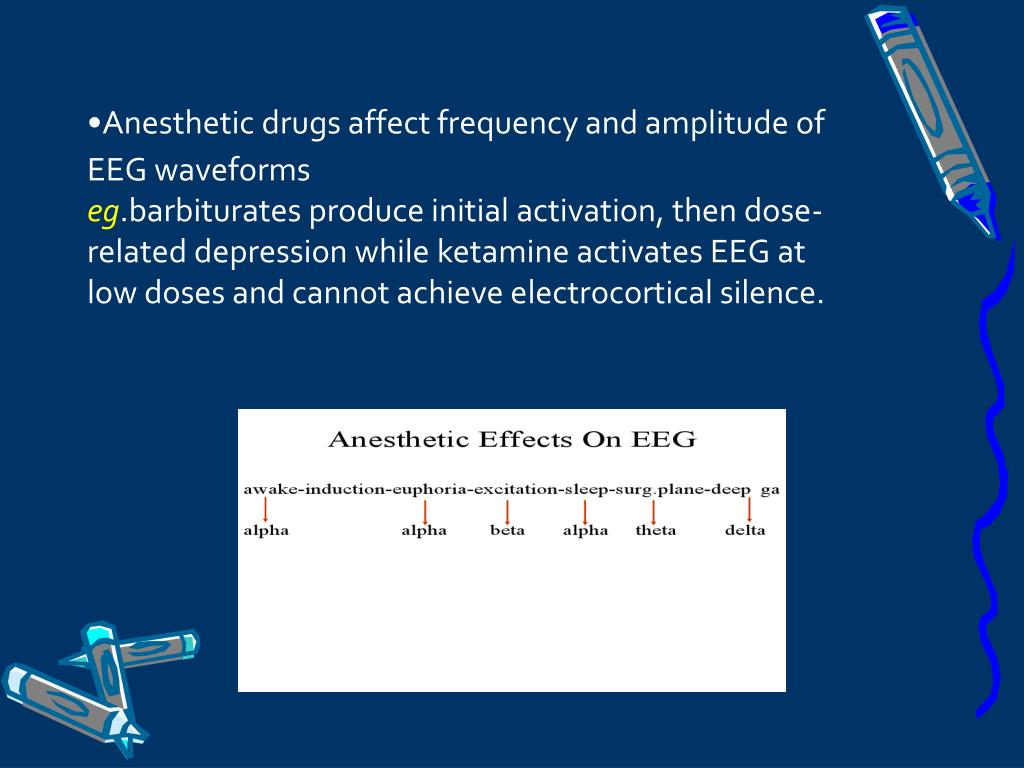 •Anesthetic drugs affect frequency and amplitude of EEG waveforms
eg.barbiturates produce initial activation, then dose-related depression while ketamine activates EEG at low doses and cannot achieve electrocortical silence.

Anesthetic Effects On EEG

awake-induction-euphoria-excitation-sleep-surg.plane-deep ga

alpha alpha beta alpha theta delta